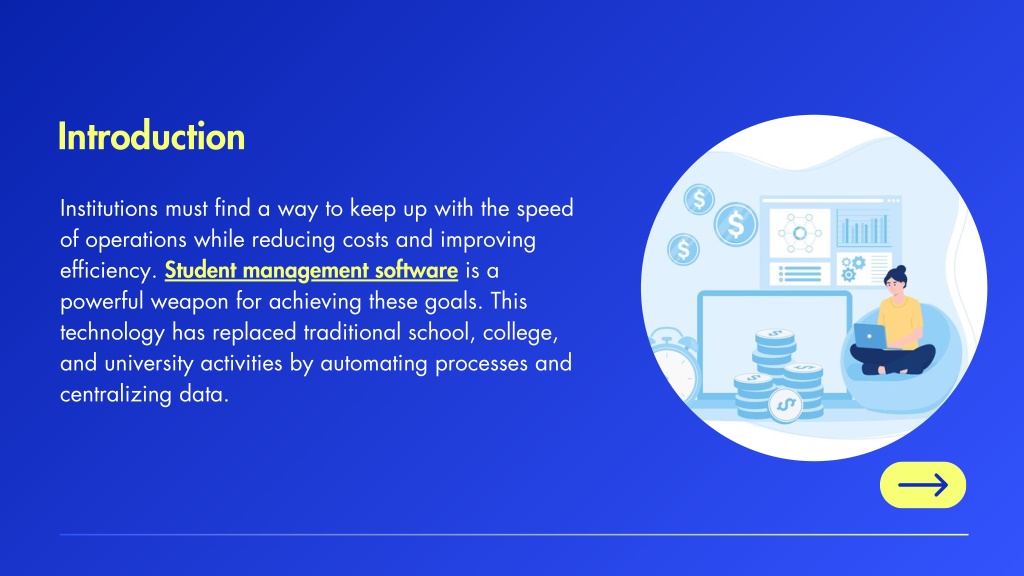 Introduction

Institutions must find a way to keep up with the speed of operations while reducing costs and improving efficiency. Student management software is a powerful weapon for achieving these goals. This technology has replaced traditional school, college, and university activities by automating processes and centralizing data.